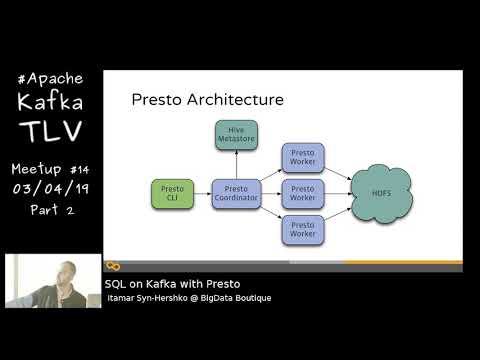 #Apache
Kafka
TLV

Meetup #14
03/04/19
Part 2

Presto Architecture

Hive Metastore

Presto CLI

Presto Coordinator

Presto Worker

Presto Worker

Presto Worker

HDFS

SQL on Kafka with Presto
Itamar Syn-Hershko @ BigData Boutique